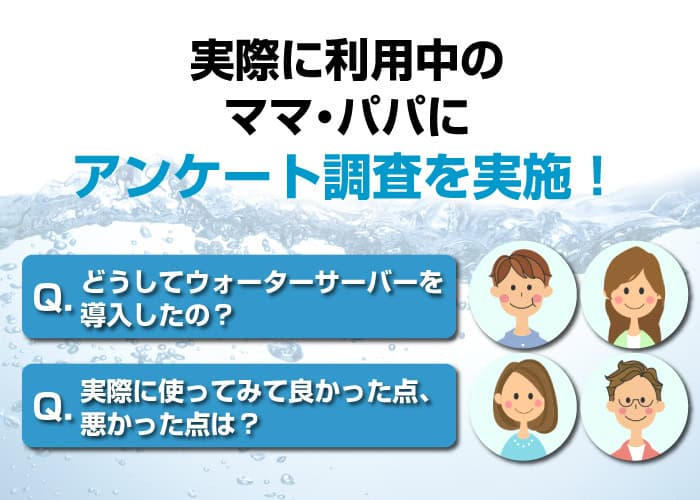 実際に利用中の
ママ・パパに
アンケート調査を実施！

Q. どうしてウォーターサーバーを導入したの？

Q. 実際に使ってみて良かった点、悪かった点は？